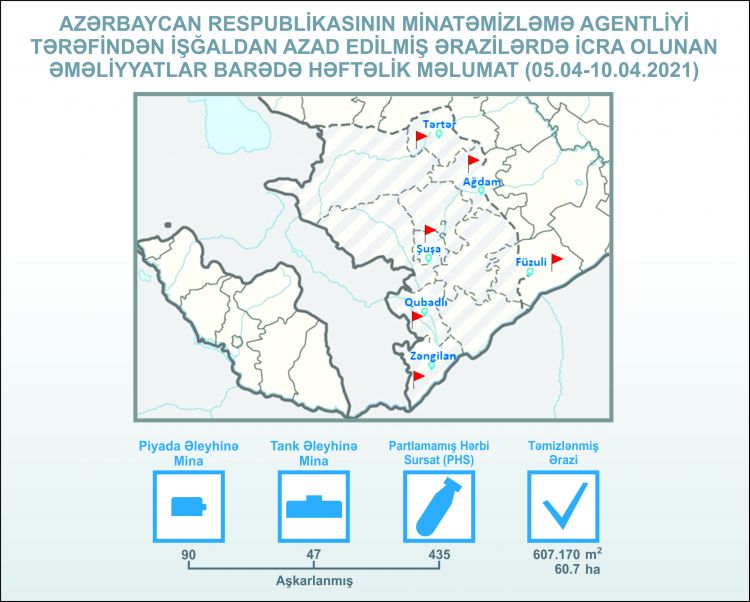 AZƏRBAYCAN RESPUBLİKASININ MİNATƏMİZLƏMƏ AGENTLİYİ TƏRƏFİNDƏN İŞĞALDAN AZAD EDİLMİŞ ƏRAZİLƏRDƏ İCRA OLUNAN ƏMƏLİYYATLAR BARƏDƏ HƏFTƏLİK MƏLUMAT (05.04-10.04.2021)

Tərtər
Ağdam
Şuşa
Füzuli
Qubadlı
Zəngilan

Piyada Əleyhinə Mina
Tank Əleyhinə Mina
Partlamamış Hərbi Sursat (PHS)
Təmizlənmiş Ərazi

90
47
435
607.170 $m^2$
60.7 ha

Aşkarlanmış